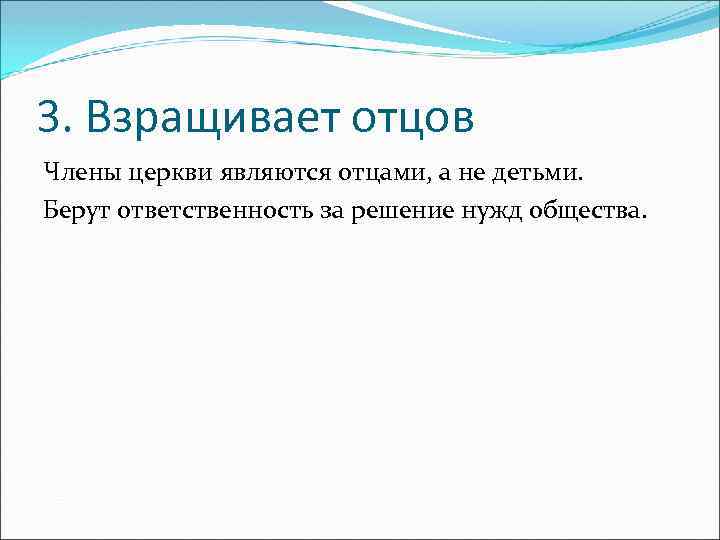 3. Взращивает отцов

Члены церкви являются отцами, а не детьми.

Берут ответственность за решение нужд общества.